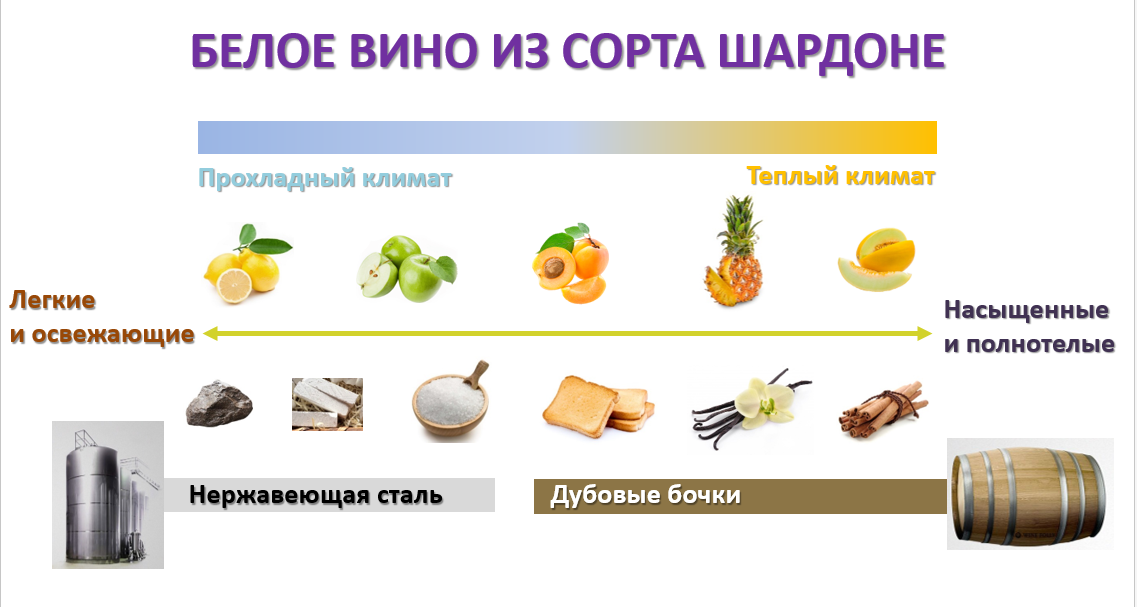 БЕЛОЕ ВИНО ИЗ СОРТА ШАРДОНЕ

Прохладный климат

Теплый климат

Легкие и освежающие

Насыщенные и полнотелые

Нержавеющая сталь

Дубовые бочки